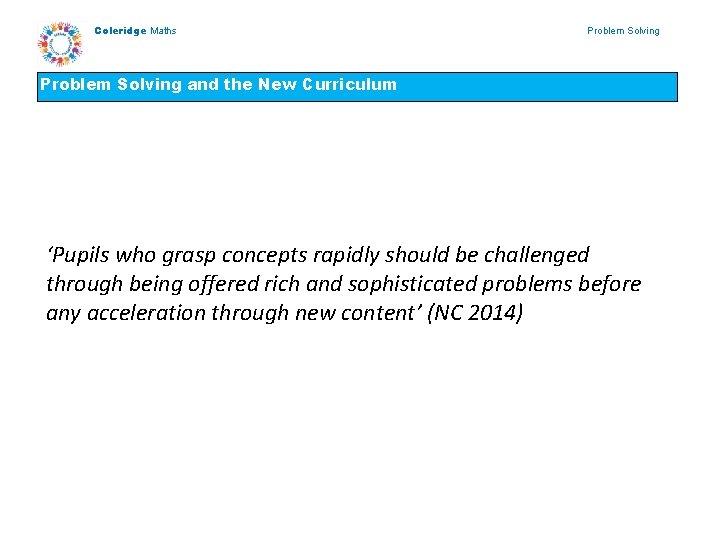 Coleridge Maths

Problem Solving

Problem Solving and the New Curriculum

‘Pupils who grasp concepts rapidly should be challenged through being offered rich and sophisticated problems before any acceleration through new content’ (NC 2014)